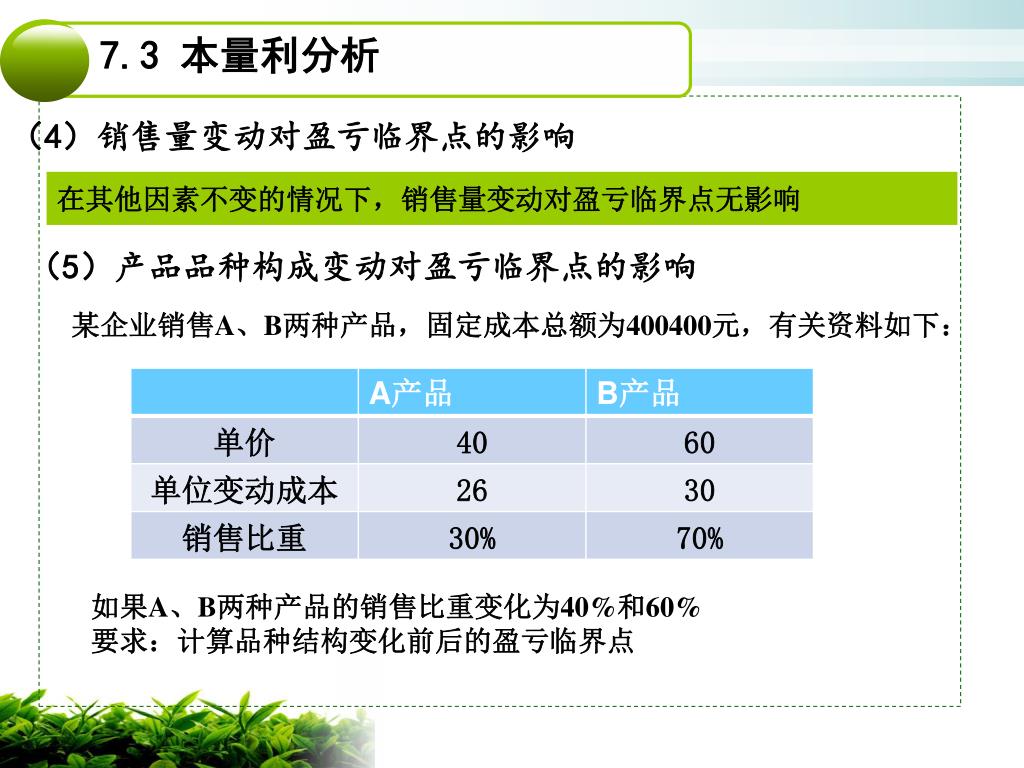 7.3 本量利分析

(4) 销售量变动对盈亏临界点的影响

在其他因素不变的情况下，销售量变动对盈亏临界点无影响

(5) 产品品种构成变动对盈亏临界点的影响

某企业销售A、B两种产品，固定成本总额为400400元，有关资料如下：

|  | A产品 | B产品 |
|---|---|---|
| 单价 | 40 | 60 |
| 单位变动成本 | 26 | 30 |
| 销售比重 | 30% | 70% |

如果A、B两种产品的销售比重变化为40%和60%
要求：计算品种结构变化前后的盈亏临界点